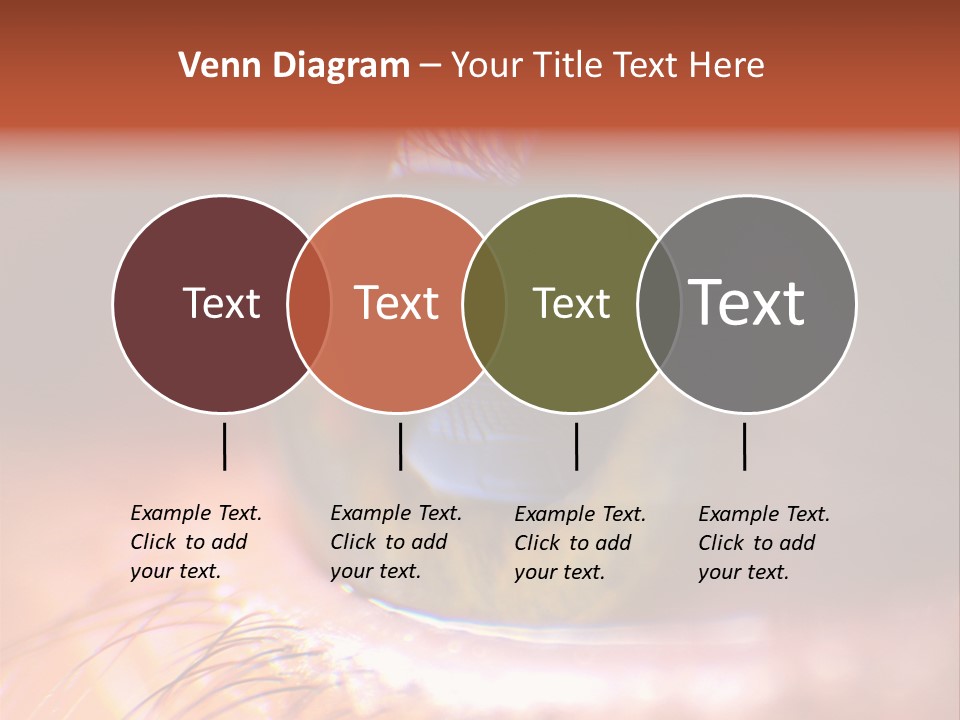 Venn Diagram – Your Title Text Here

Text

Text

Text

Text

Example Text. Click to add your text.

Example Text. Click to add your text.

Example Text. Click to add your text.

Example Text. Click to add your text.